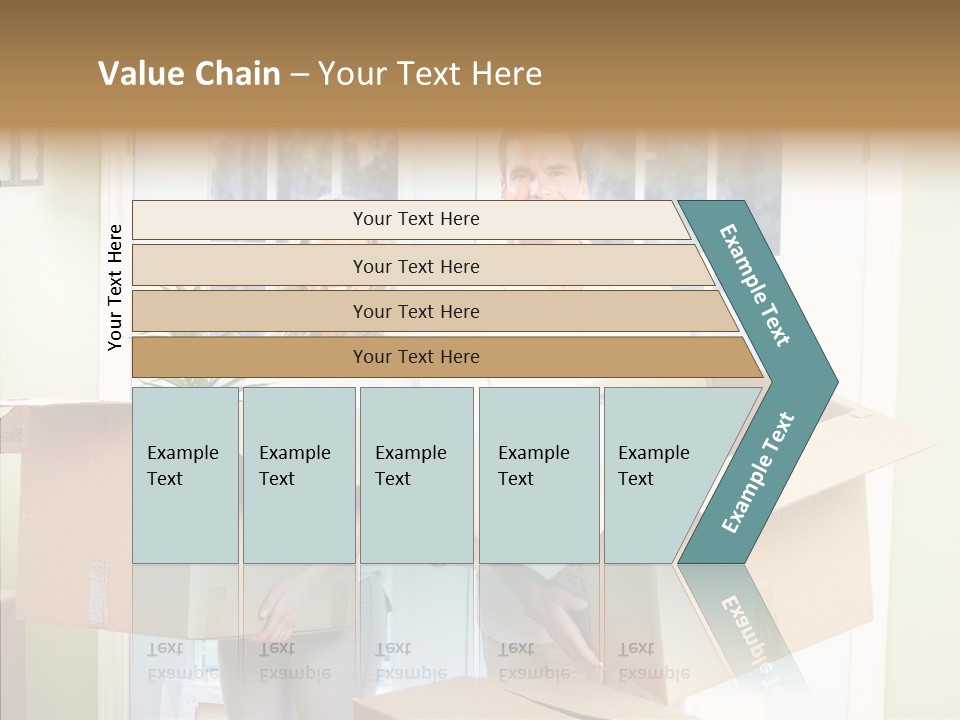 Value Chain – Your Text Here

Your Text Here

Your Text Here

Your Text Here

Your Text Here

Your Text Here

Example Text

Example Text

Example Text

Example Text

Example Text

Example Text

Example Text